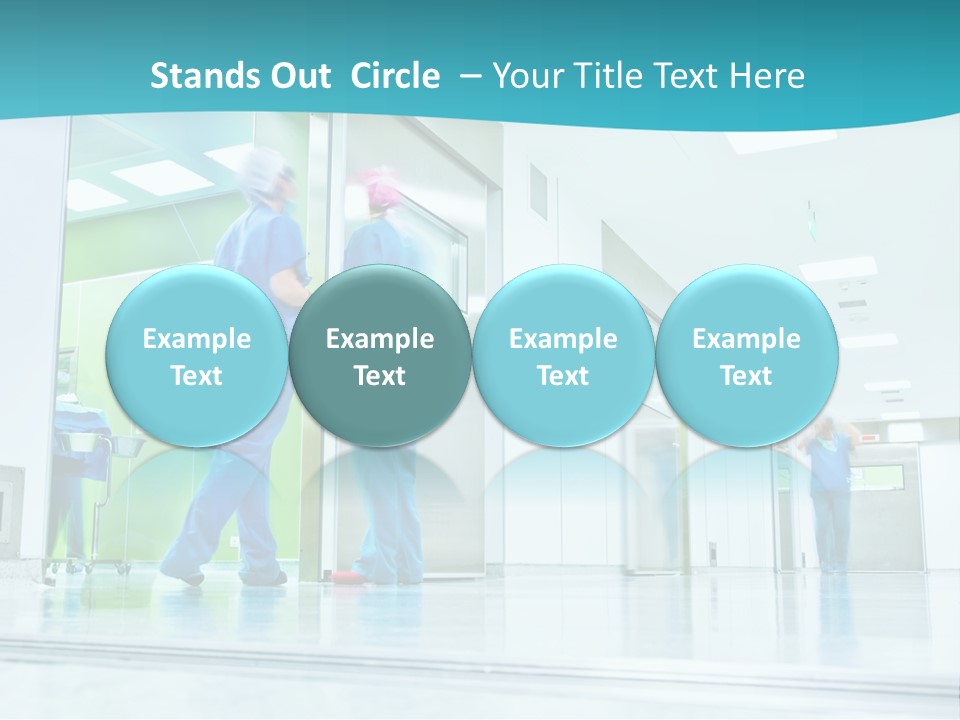 Stands Out Circle – Your Title Text Here

Example Text

Example Text

Example Text

Example Text